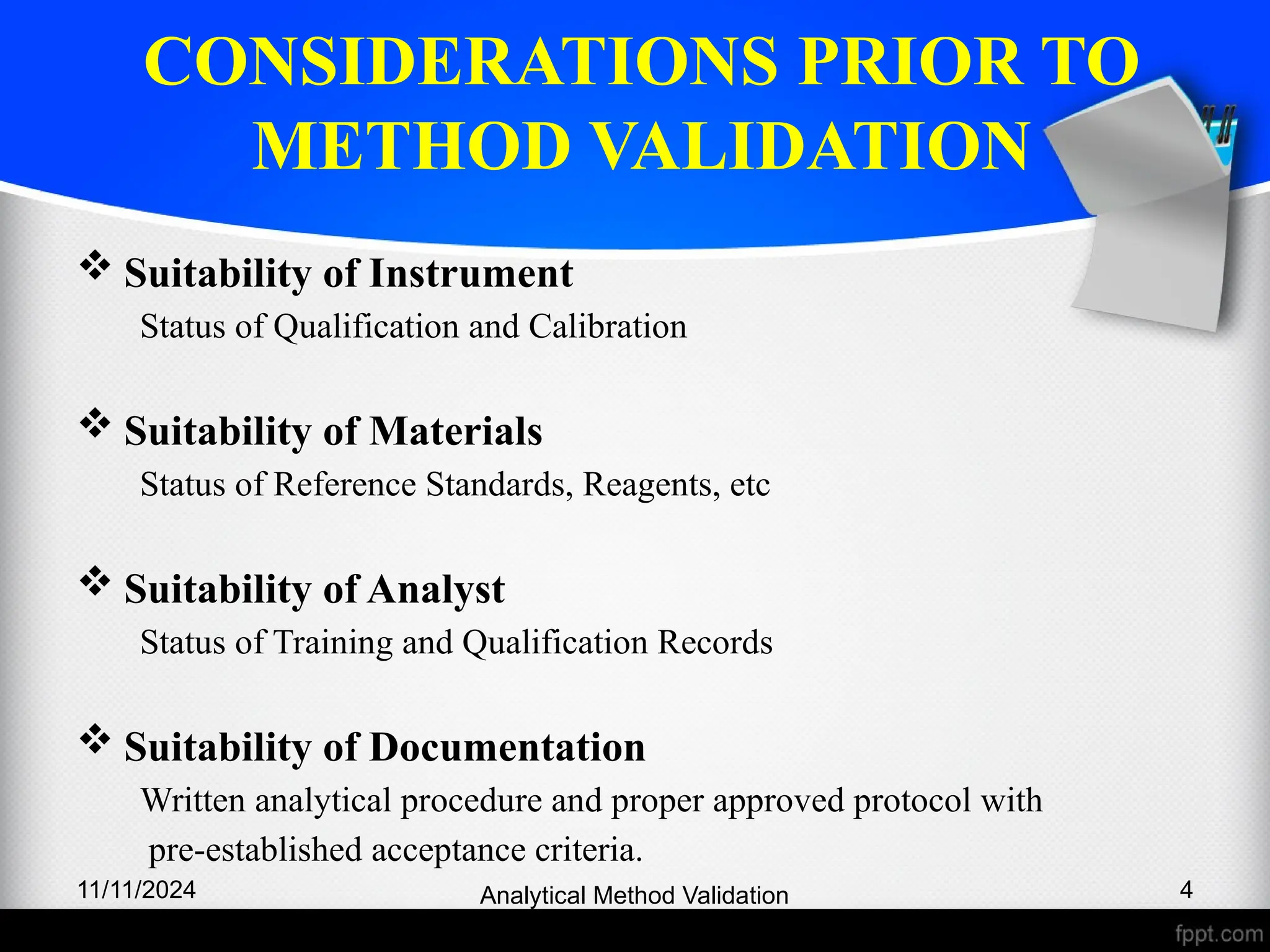 CONSIDERATIONS PRIOR TO METHOD VALIDATION

❖ Suitability of Instrument

Status of Qualification and Calibration

❖ Suitability of Materials

Status of Reference Standards, Reagents, etc

❖ Suitability of Analyst

Status of Training and Qualification Records

❖ Suitability of Documentation

Written analytical procedure and proper approved protocol with pre-established acceptance criteria.

11/11/2024

Analytical Method Validation

4

fppt.com